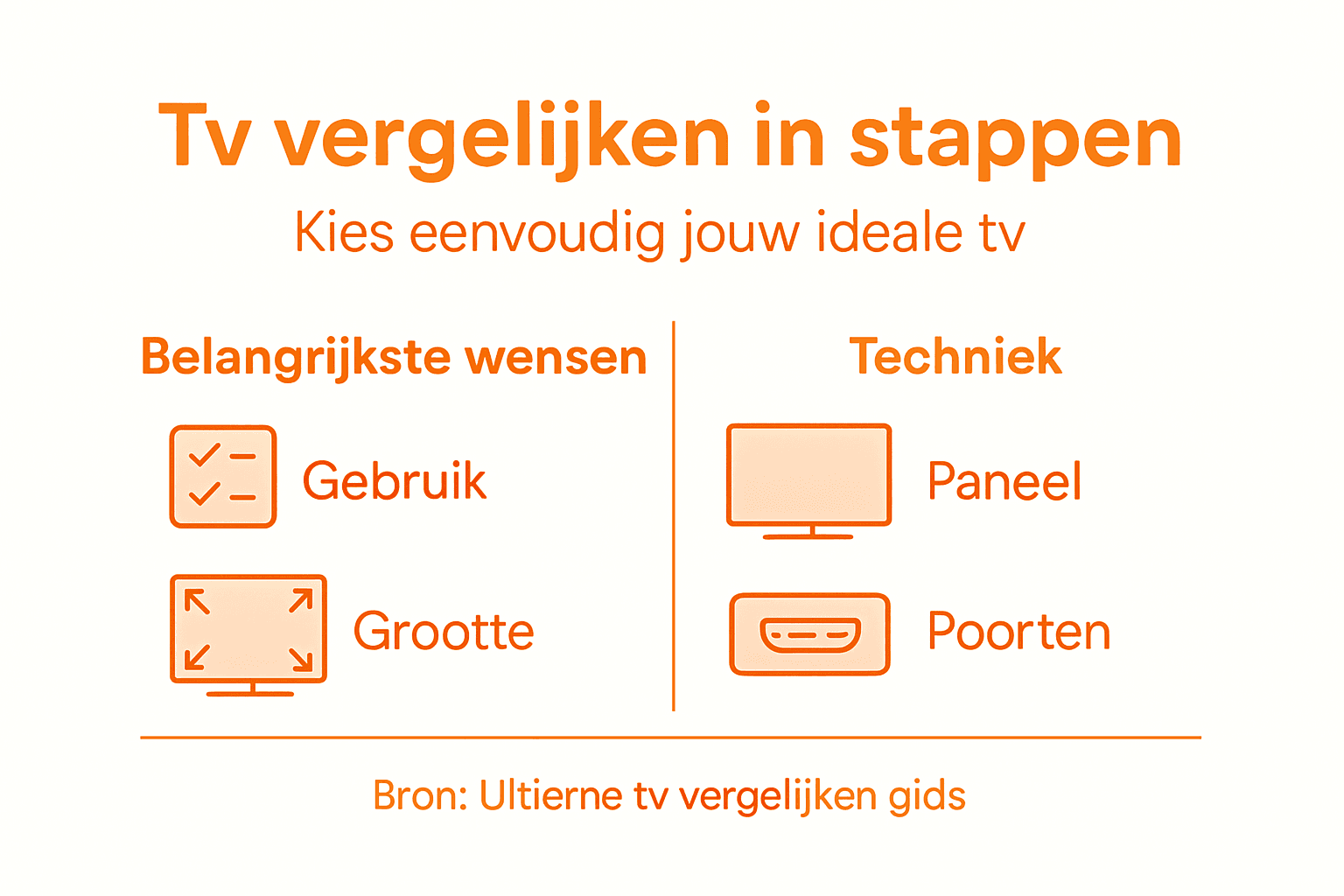 Tv vergelijken in stappen

Kies eenvoudig jouw ideale tv

Belangrijkste wensen

Gebruik

Grootte

Techniek

Paneel

Poorten

Bron: Ultierne tv vergelijken gids